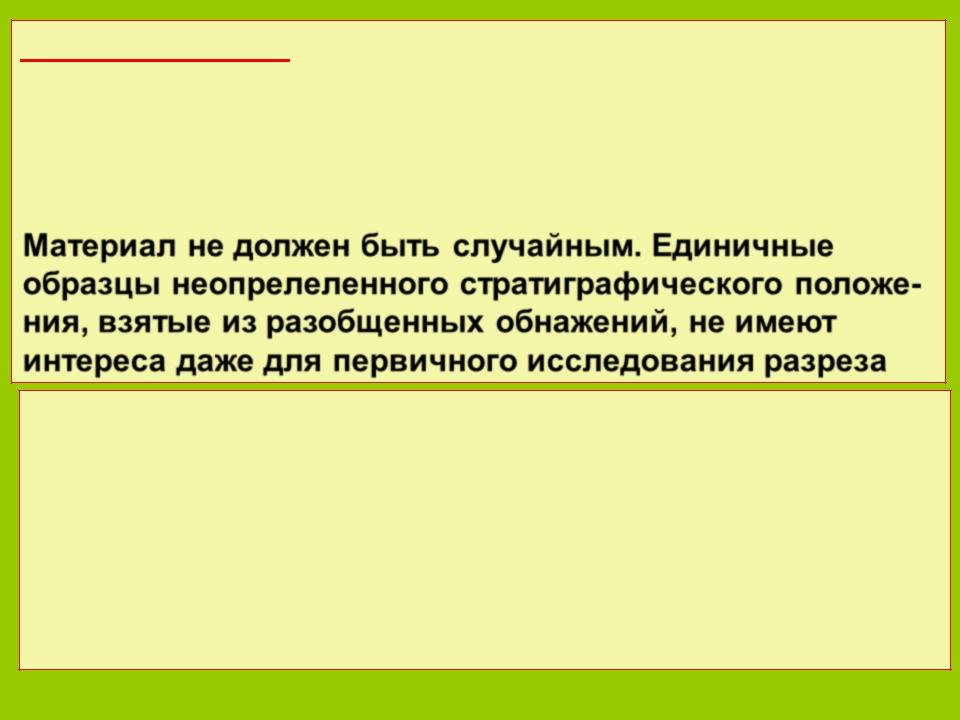 Материал не должен быть случайным. Единичные образцы неопрелеленного стратиграфического положения, взятые из разобщенных обнажений, не имеют интереса даже для первичного исследования разреза